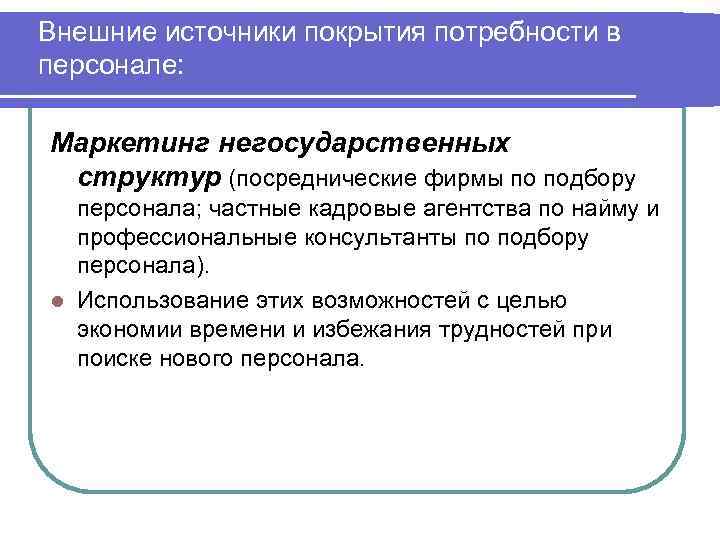 Внешние источники покрытия потребности в персонале:

Маркетинг негосударственных структур (посреднические фирмы по подбору персонала; частные кадровые агентства по найму и профессиональные консультанты по подбору персонала).

Использование этих возможностей с целью экономии времени и избежания трудностей при поиске нового персонала.